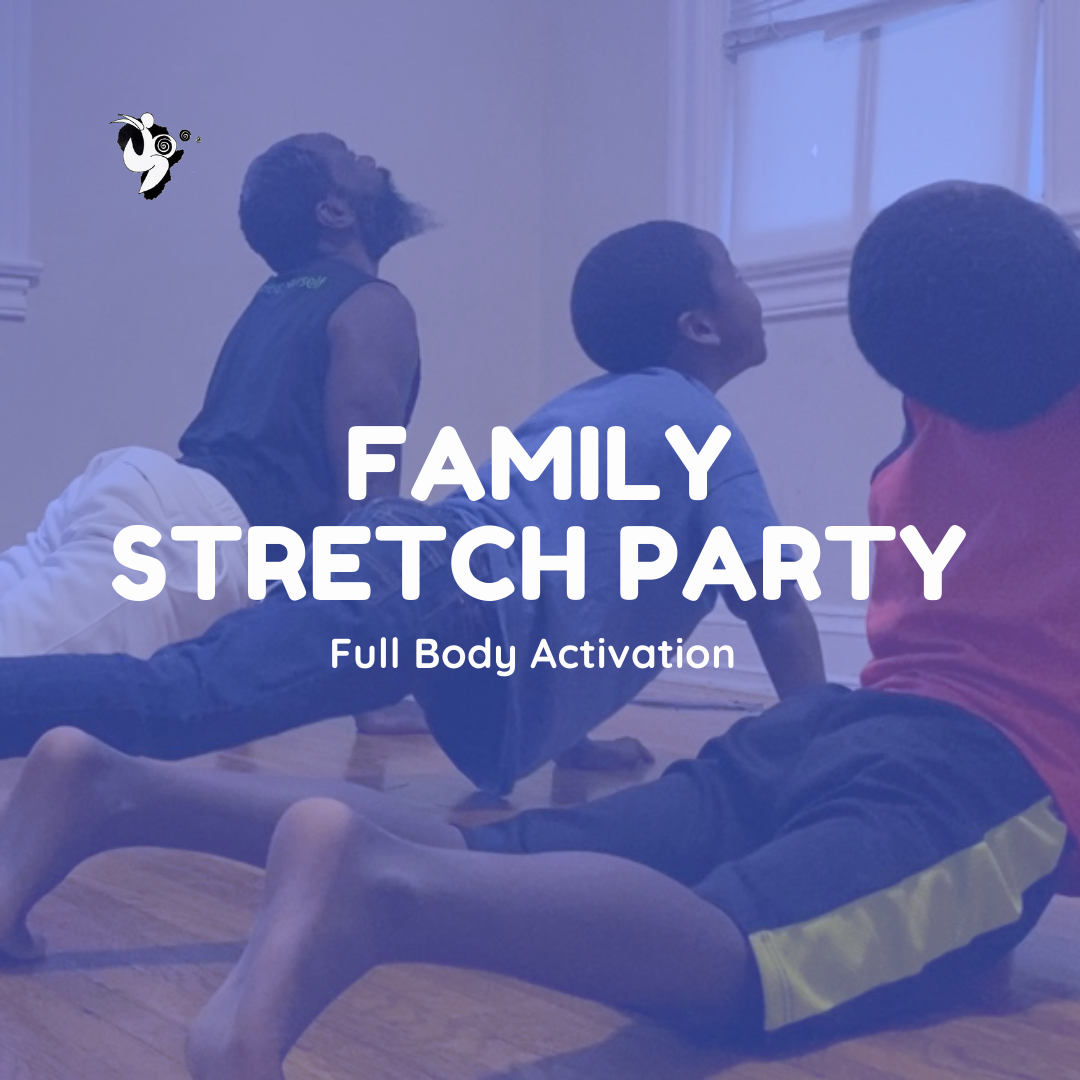 FAMILY STRETCH PARTY

Full Body Activation